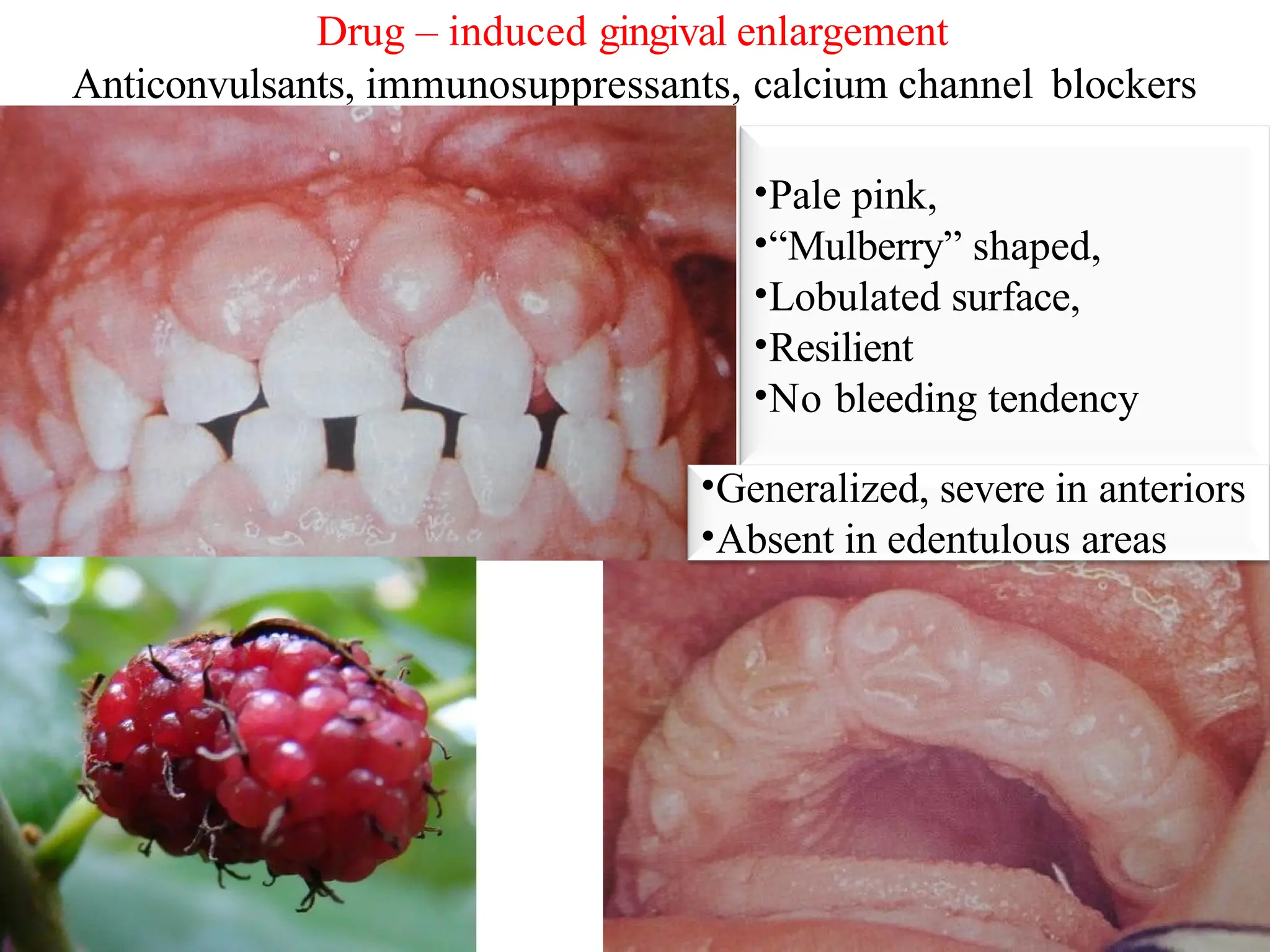 Drug – induced gingival enlargement
Anticonvulsants, immunosuppressants, calcium channel blockers

•Pale pink,
•“Mulberry” shaped,
•Lobulated surface,
•Resilient
•No bleeding tendency

•Generalized, severe in anteriors
•Absent in edentulous areas